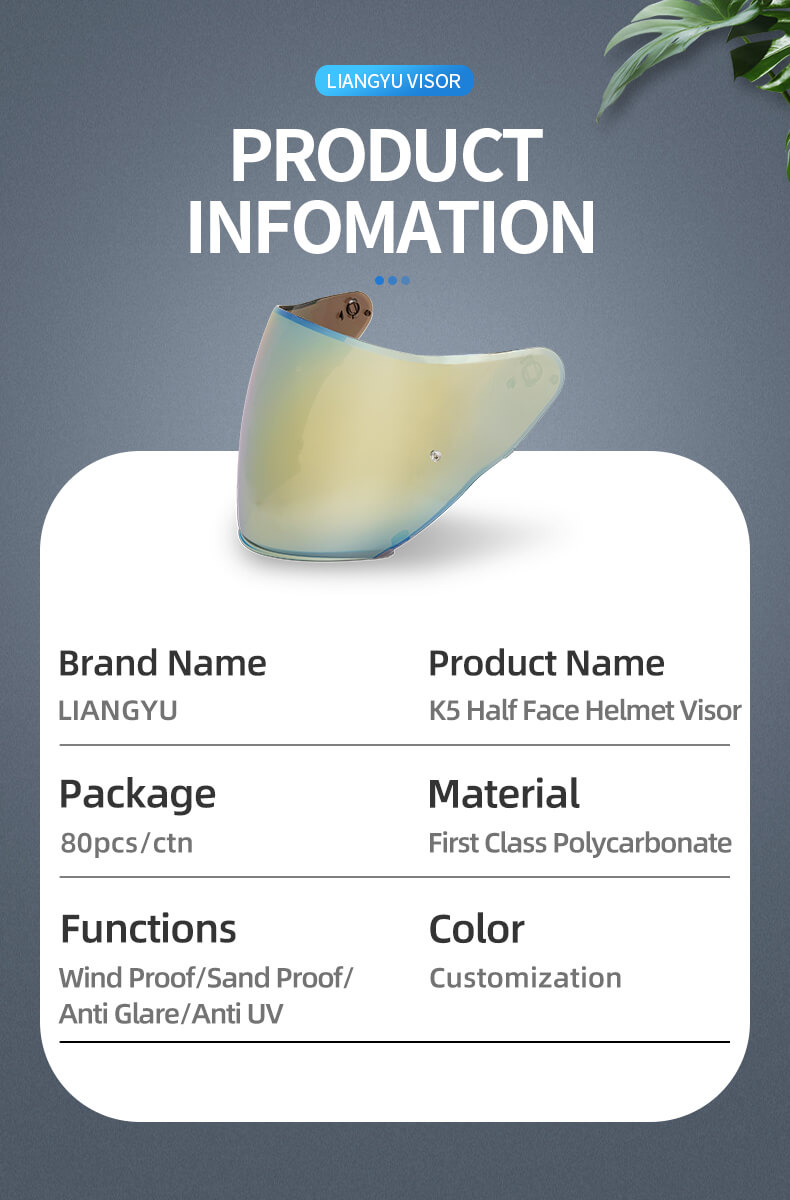 LIANGYU VISOR

PRODUCT INFOMATION

Brand Name
LIANGYU

Product Name
K5 Half Face Helmet Visor

Package
80pcs/ctn

Material
First Class Polycarbonate

Functions
Wind Proof/Sand Proof/ Anti Glare/Anti UV

Color
Customization